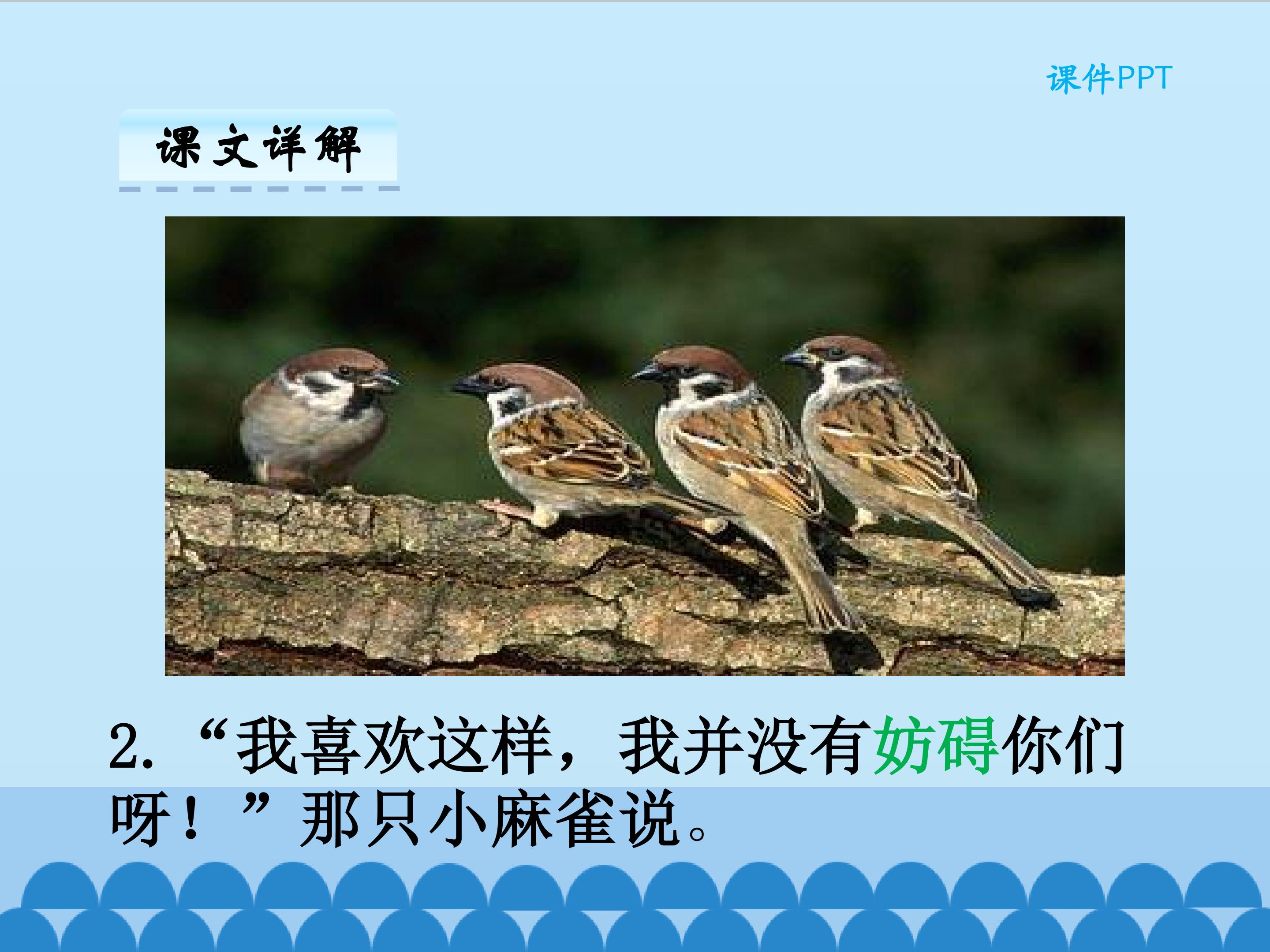 课件PPT

课文详解

2.“我喜欢这样，我并没有妨碍你们呀！”那只小麻雀说。